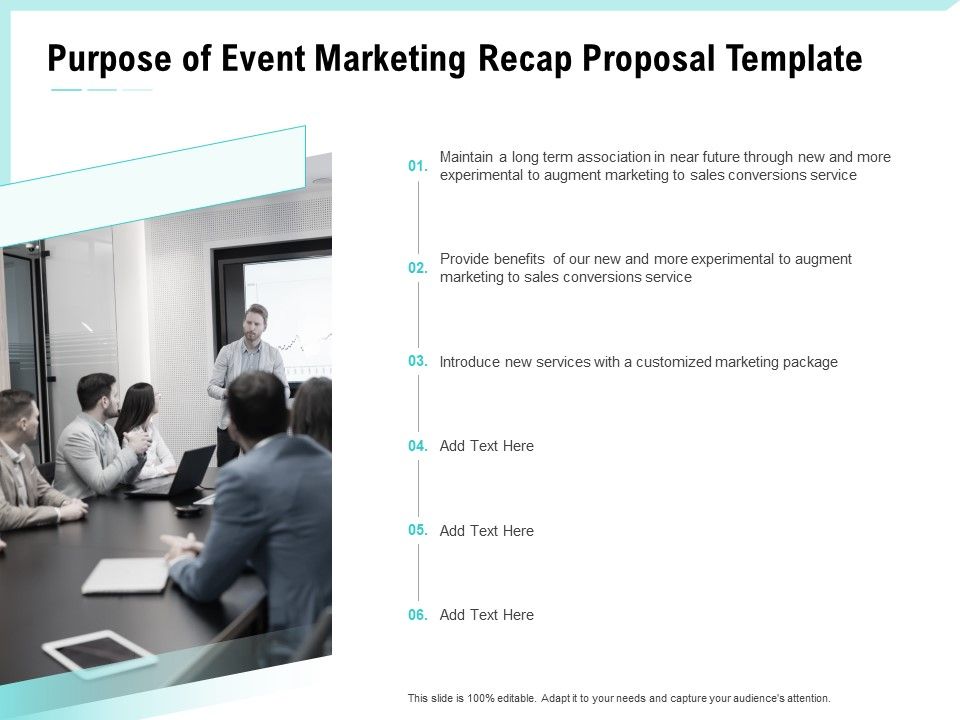 Purpose of Event Marketing Recap Proposal Template

01. Maintain a long term association in near future through new and more experimental to augment marketing to sales conversions service

02. Provide benefits of our new and more experimental to augment marketing to sales conversions service

03. Introduce new services with a customized marketing package

04. Add Text Here

05. Add Text Here

06. Add Text Here

This slide is 100% editable. Adapt it to your needs and capture your audience's attention.